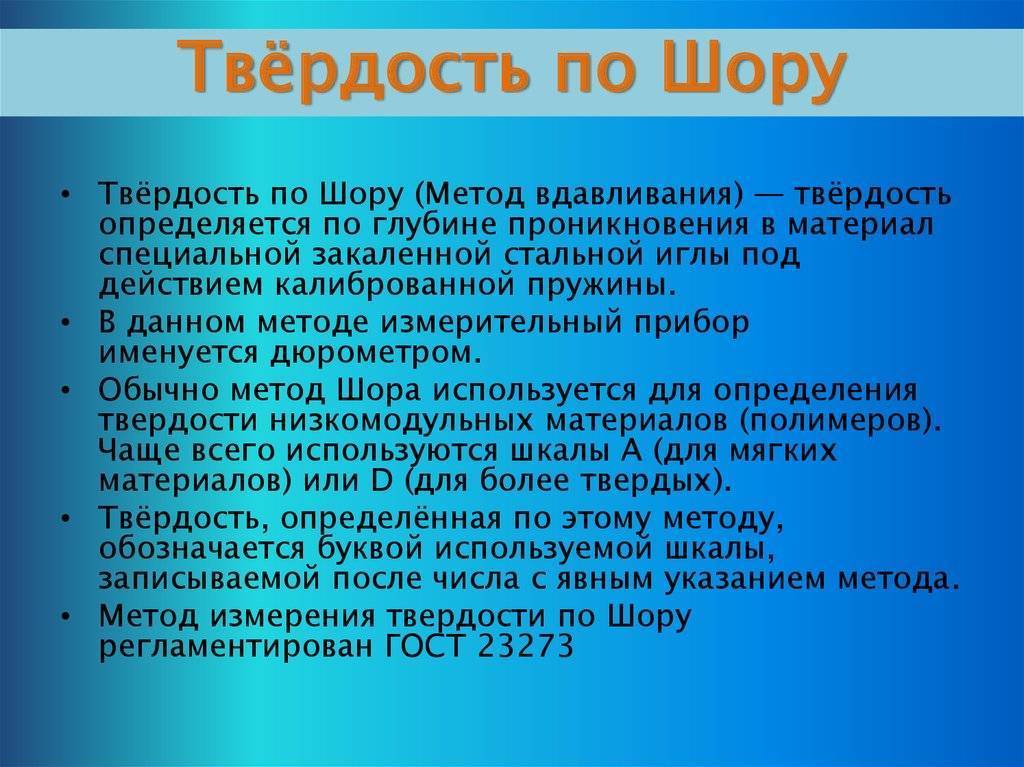 Твёрдость по Шору

• Твёрдость по Шору (Метод вдавливания) — твёрдость определяется по глубине проникновения в материал специальной закаленной стальной иглы под действием калиброванной пружины.
• В данном методе измерительный прибор именуется дюрометром.
• Обычно метод Шора используется для определения твердости низкомодульных материалов (полимеров). Чаще всего используются шкалы A (для мягких материалов) или D (для более твердых).
• Твёрдость, определённая по этому методу, обозначается буквой используемой шкалы, записываемой после числа с явным указанием метода.
• Метод измерения твердости по Шору регламентирован ГОСТ 23273